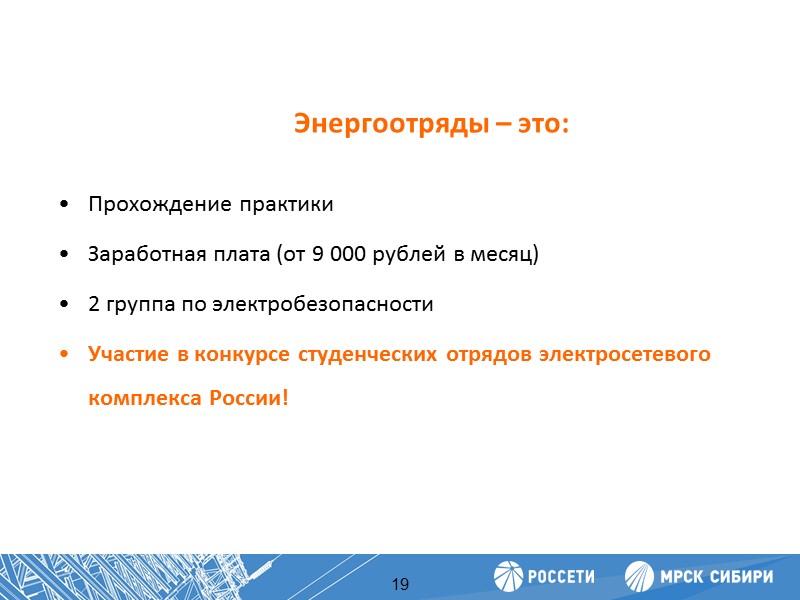 Энергоотряды – это:

• Прохождение практики

• Заработная плата (от 9 000 рублей в месяц)

• 2 группа по электробезопасности

• Участие в конкурсе студенческих отрядов электросетевого комплекса России!

19

РОССЕТИ

МРСК СИБИРИ